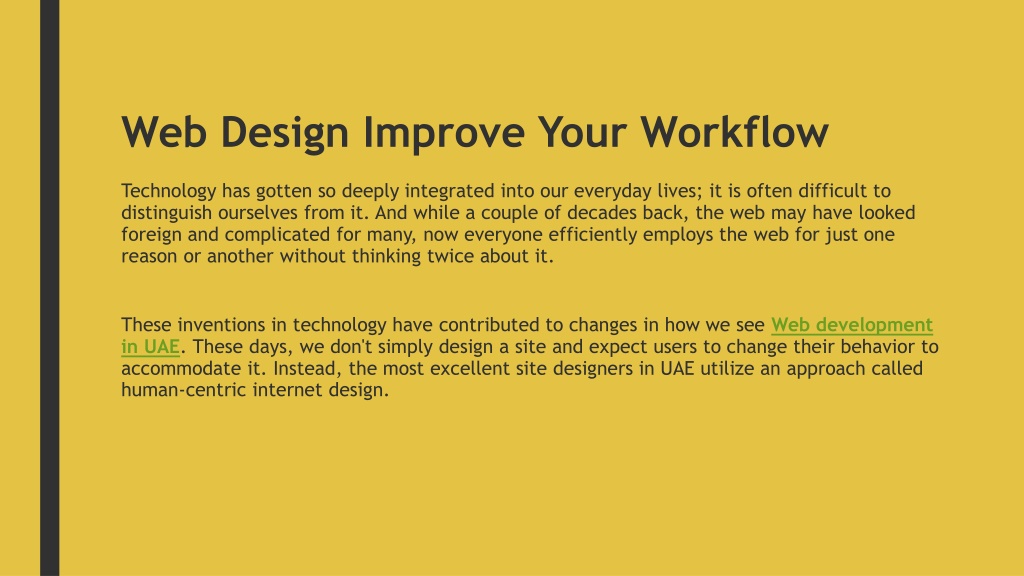 Web Design Improve Your Workflow

Technology has gotten so deeply integrated into our everyday lives; it is often difficult to distinguish ourselves from it. And while a couple of decades back, the web may have looked foreign and complicated for many, now everyone efficiently employs the web for just one reason or another without thinking twice about it.

These inventions in technology have contributed to changes in how we see Web development in UAE. These days, we don't simply design a site and expect users to change their behavior to accommodate it. Instead, the most excellent site designers in UAE utilize an approach called human-centric internet design.